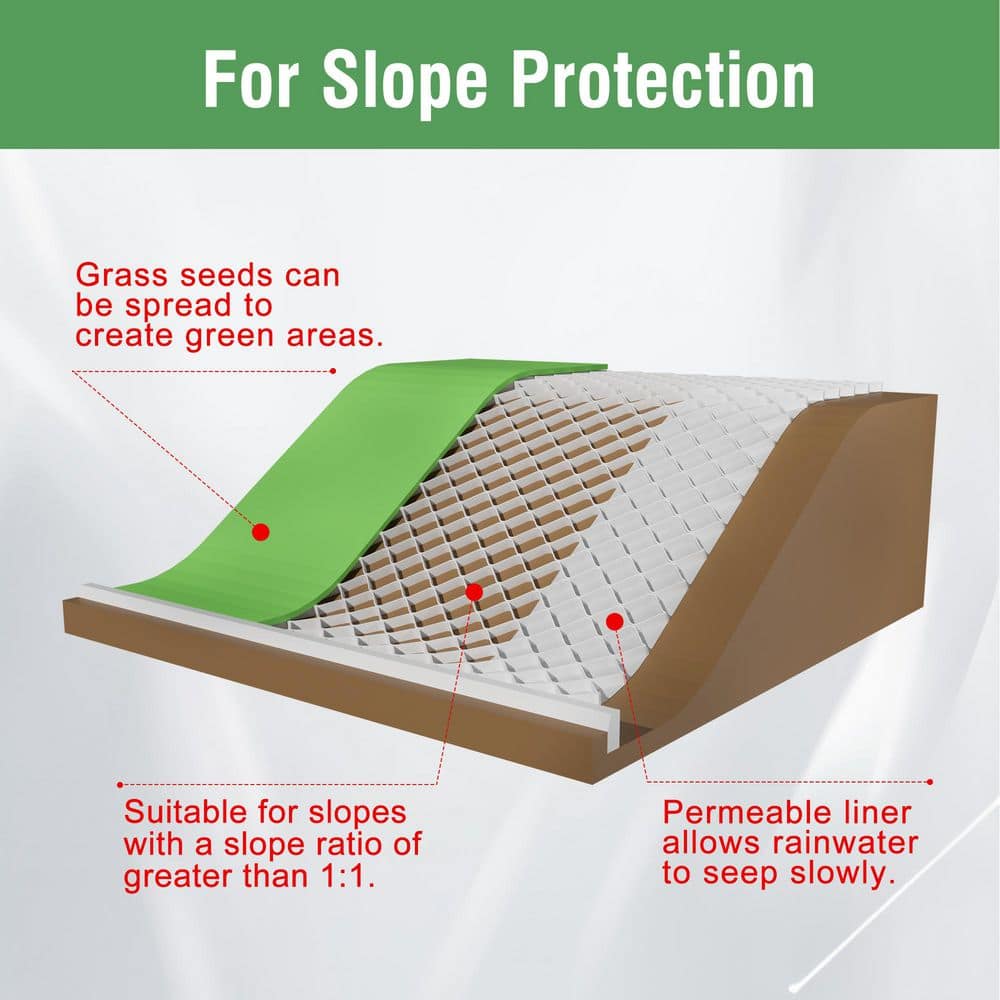 For Slope Protection

Grass seeds can be spread to create green areas.

Suitable for slopes with a slope ratio of greater than 1:1.

Permeable liner allows rainwater to seep slowly.